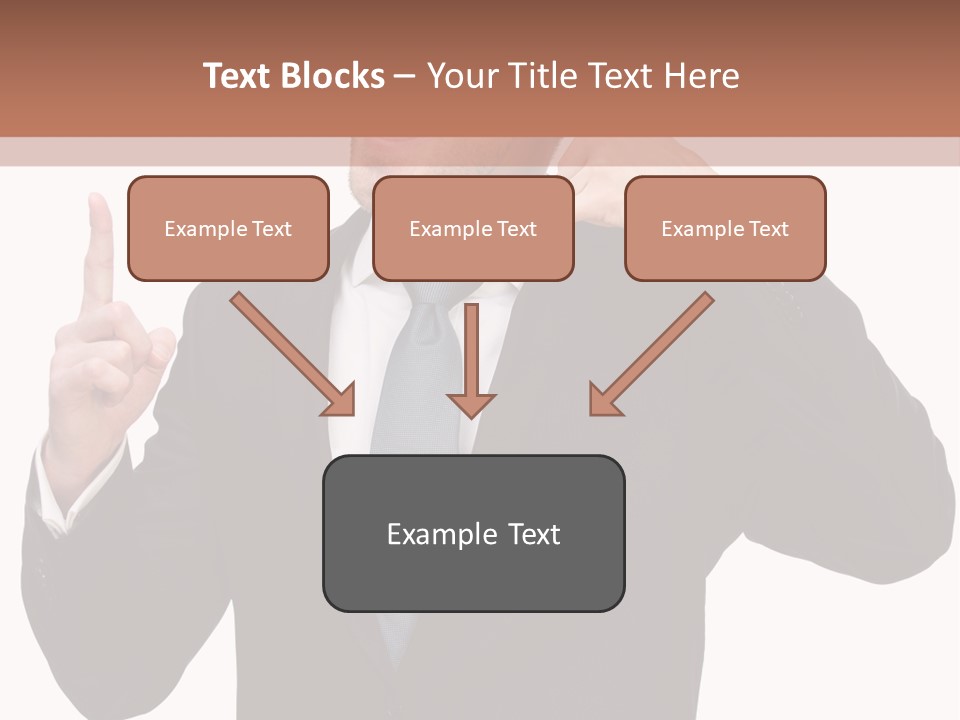 Text Blocks – Your Title Text Here

Example Text

Example Text

Example Text

Example Text